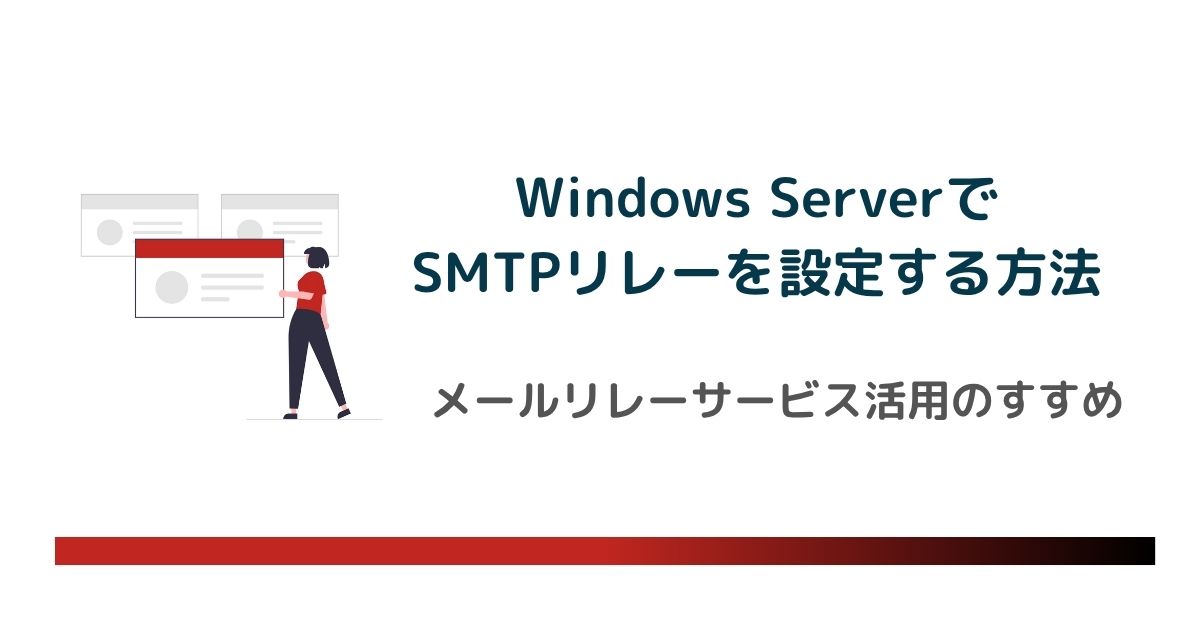 Windows Serverで
SMTPリレーを設定する方法

メールリレーサービス活用のすすめ